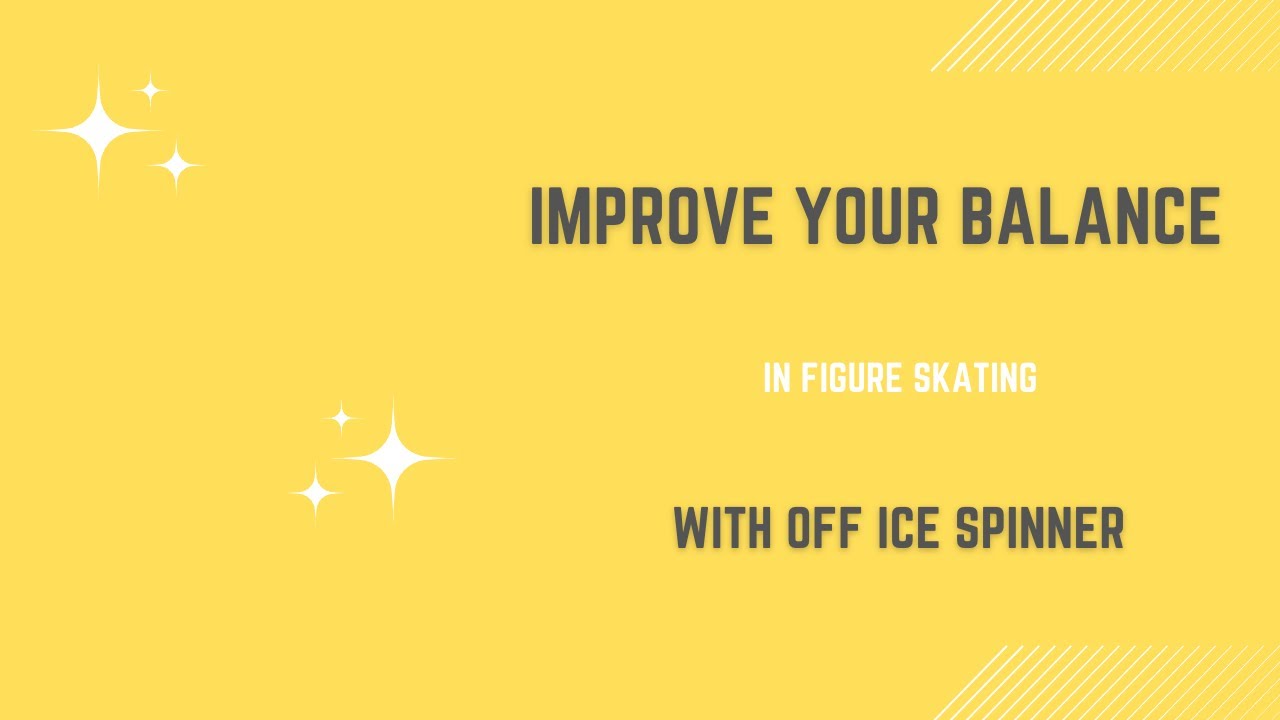 IMPROVE YOUR BALANCE

IN FIGURE SKATING

WITH OFF ICE SPINNER